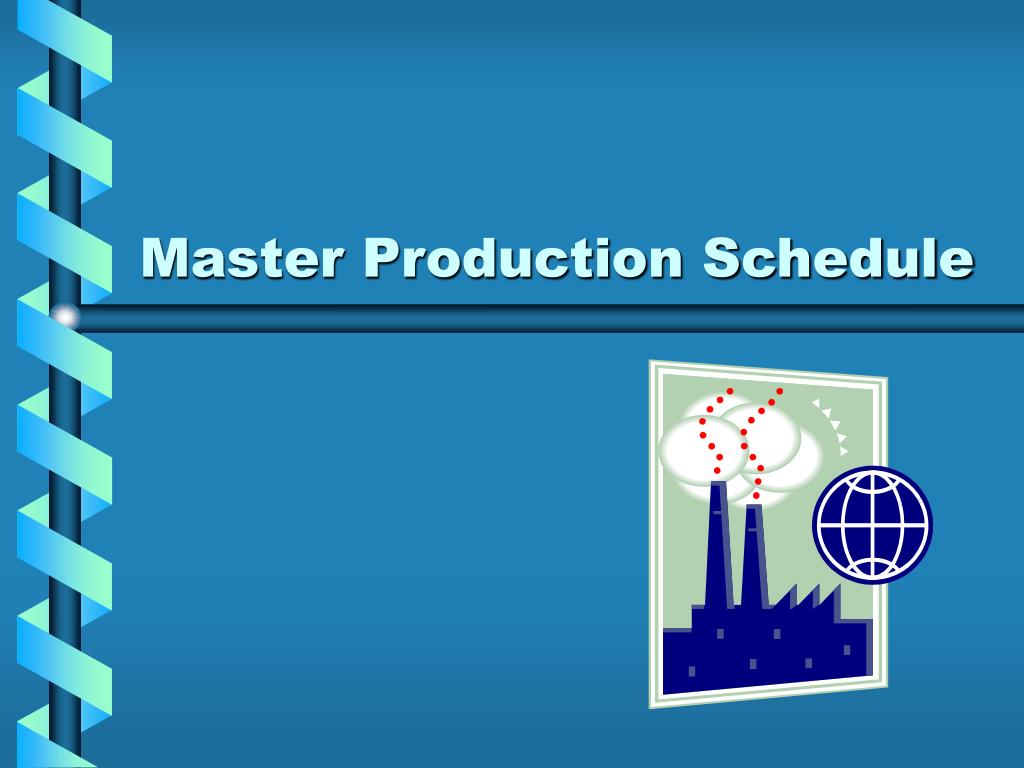 Master Production Schedule